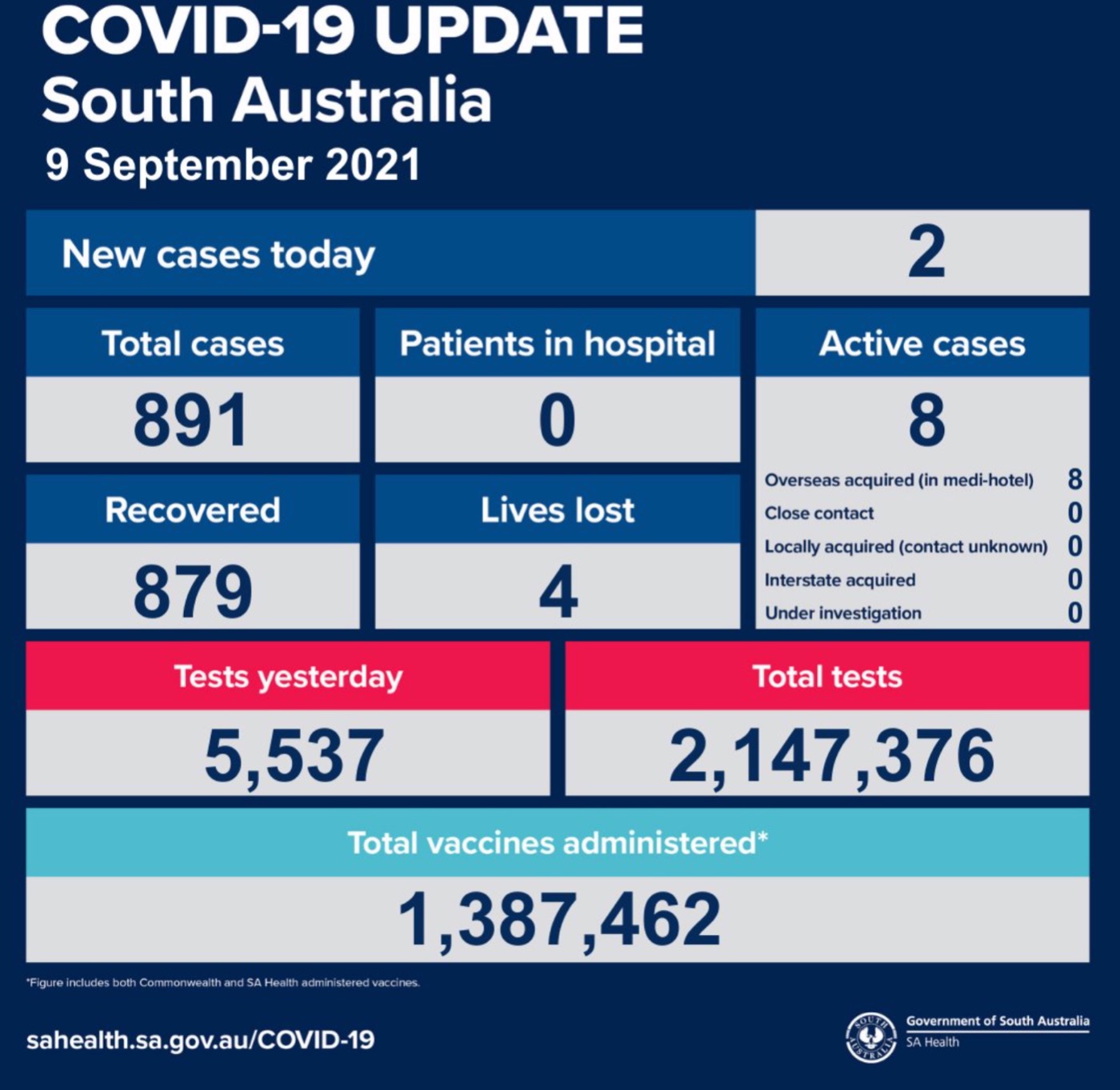 COVID-19 UPDATE
South Australia
9 September 2021

New cases today
2

Total cases
891

Patients in hospital
0

Active cases
8

Overseas acquired (in medi-hotel) 8
Close contact 0
Locally acquired (contact unknown) 0
Interstate acquired 0
Under investigation 0

Recovered
879

Lives lost
4

Tests yesterday
5,537

Total tests
2,147,376

Total vaccines administered*
1,387,462

*Figure includes both Commonwealth and SA Health administered vaccines.

sahealth.sa.gov.au/COVID-19

SOUTH AUSTRALIA
Government of South Australia
SA Health